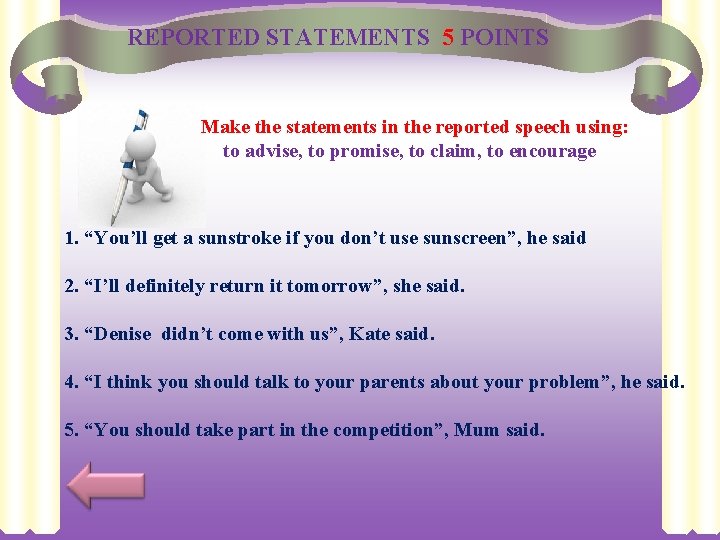 REPORTED STATEMENTS 5 POINTS

Make the statements in the reported speech using:
to advise, to promise, to claim, to encourage

1. “You’ll get a sunstroke if you don’t use sunscreen”, he said

2. “I’ll definitely return it tomorrow”, she said.

3. “Denise didn’t come with us”, Kate said.

4. “I think you should talk to your parents about your problem”, he said.

5. “You should take part in the competition”, Mum said.